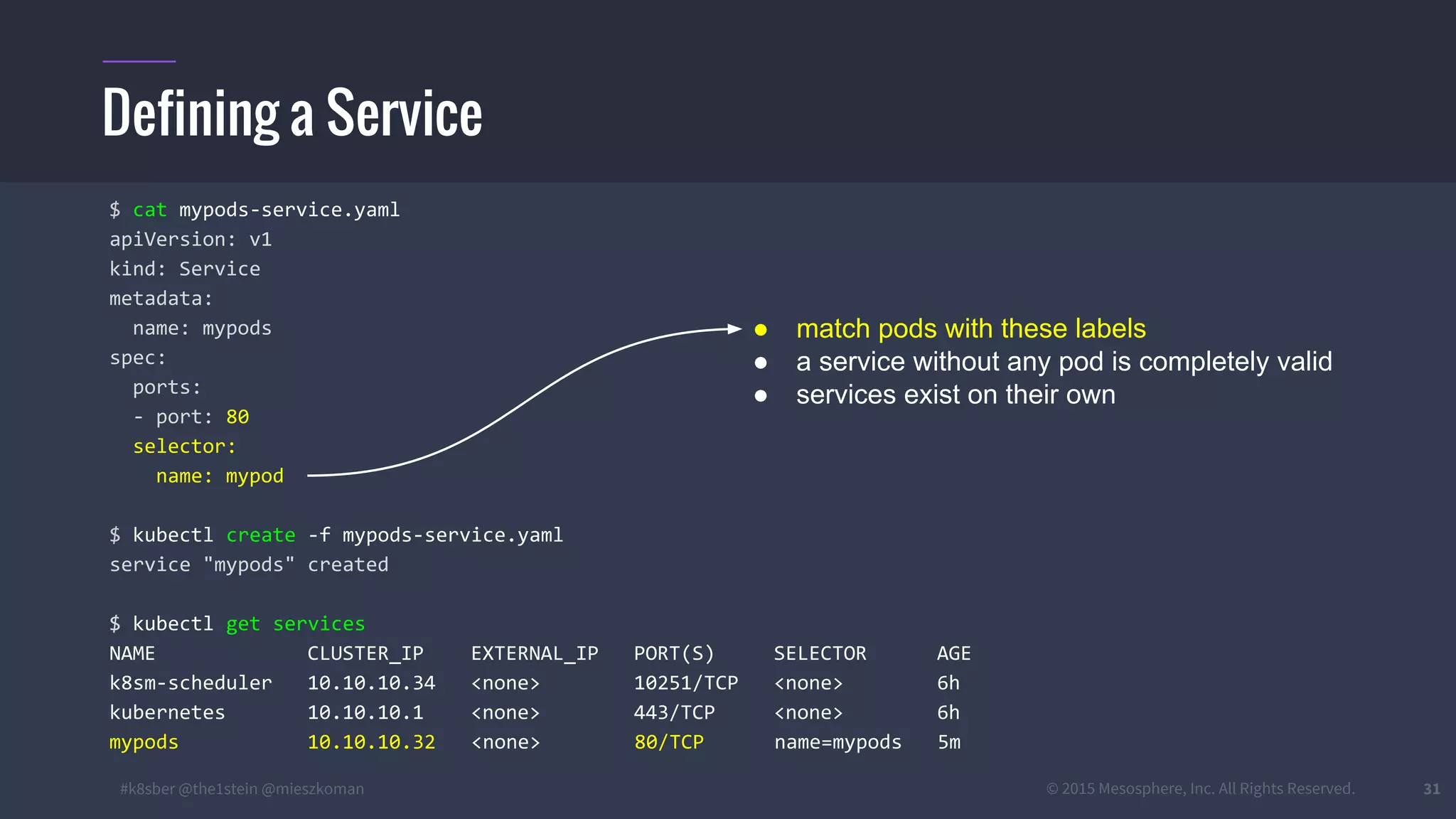 Defining a Service

$ cat mypods-service.yaml
apiVersion: v1
kind: Service
metadata:
  name: mypods
spec:
  ports:
  - port: 80
  selector:
    name: mypod

- match pods with these labels
- a service without any pod is completely valid
- services exist on their own

$ kubectl create -f mypods-service.yaml
service "mypods" created

$ kubectl get services

| NAME | CLUSTER_IP | EXTERNAL_IP | PORT(S) | SELECTOR | AGE |
|---|---|---|---|---|---|
| k8sm-scheduler | 10.10.10.34 | <none> | 10251/TCP | <none> | 6h |
| kubernetes | 10.10.10.1 | <none> | 443/TCP | <none> | 6h |
| mypods | 10.10.10.32 | <none> | 80/TCP | name=mypods | 5m |

#k8sber @the1stein @mieszkoman
© 2015 Mesosphere, Inc. All Rights Reserved.
31